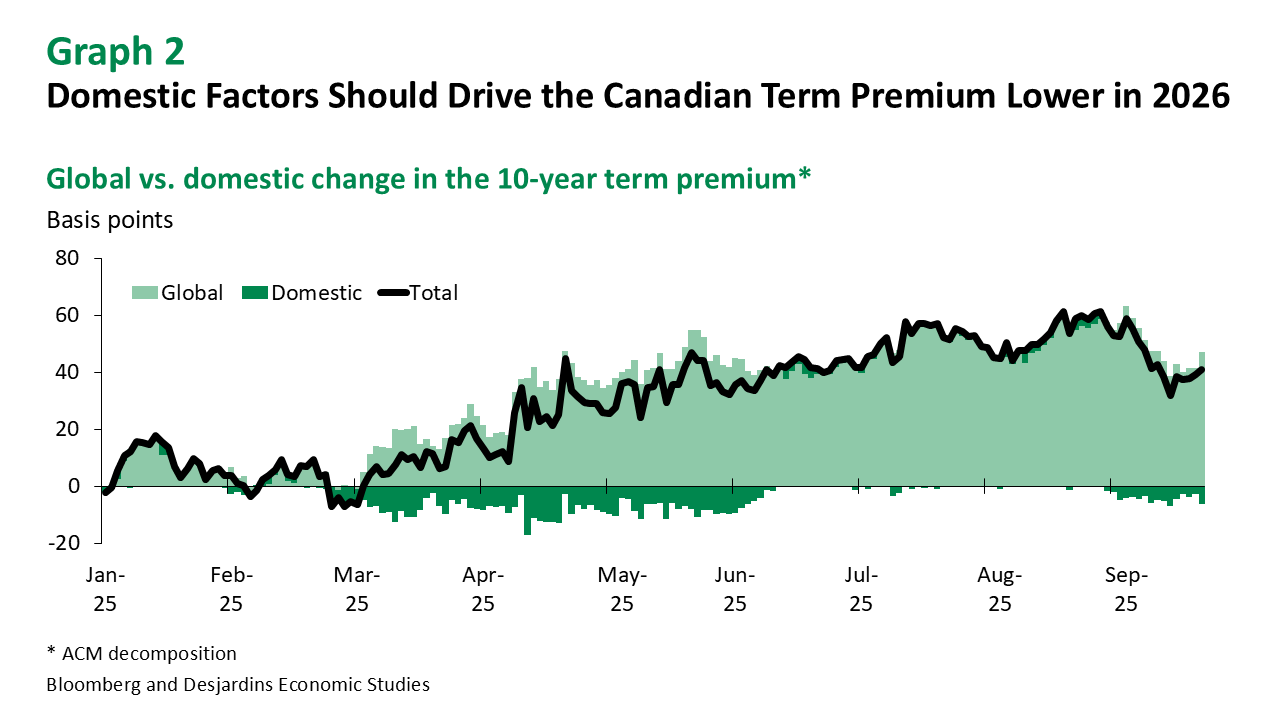 Graph 2
Domestic Factors Should Drive the Canadian Term Premium Lower in 2026

Global vs. domestic change in the 10-year term premium*
Basis points

80
60
40
20
0
-20

Global
Domestic
Total

Jan-25
Feb-25
Mar-25
Apr-25
May-25
Jun-25
Jul-25
Aug-25
Sep-25

* ACM decomposition
Bloomberg and Desjardins Economic Studies